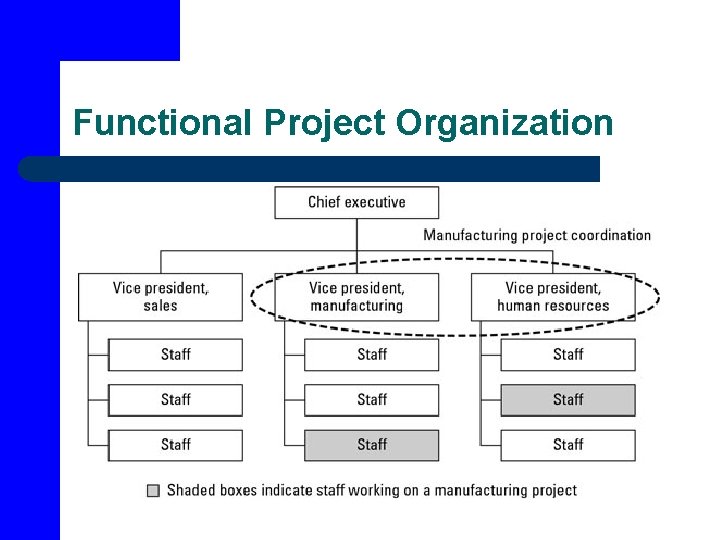 Functional Project Organization

Chief executive

Manufacturing project coordination

Vice president, sales

Vice president, manufacturing

Vice president, human resources

Staff

Staff

Staff

Staff

Staff

Staff

Staff

Staff

Staff

Shaded boxes indicate staff working on a manufacturing project